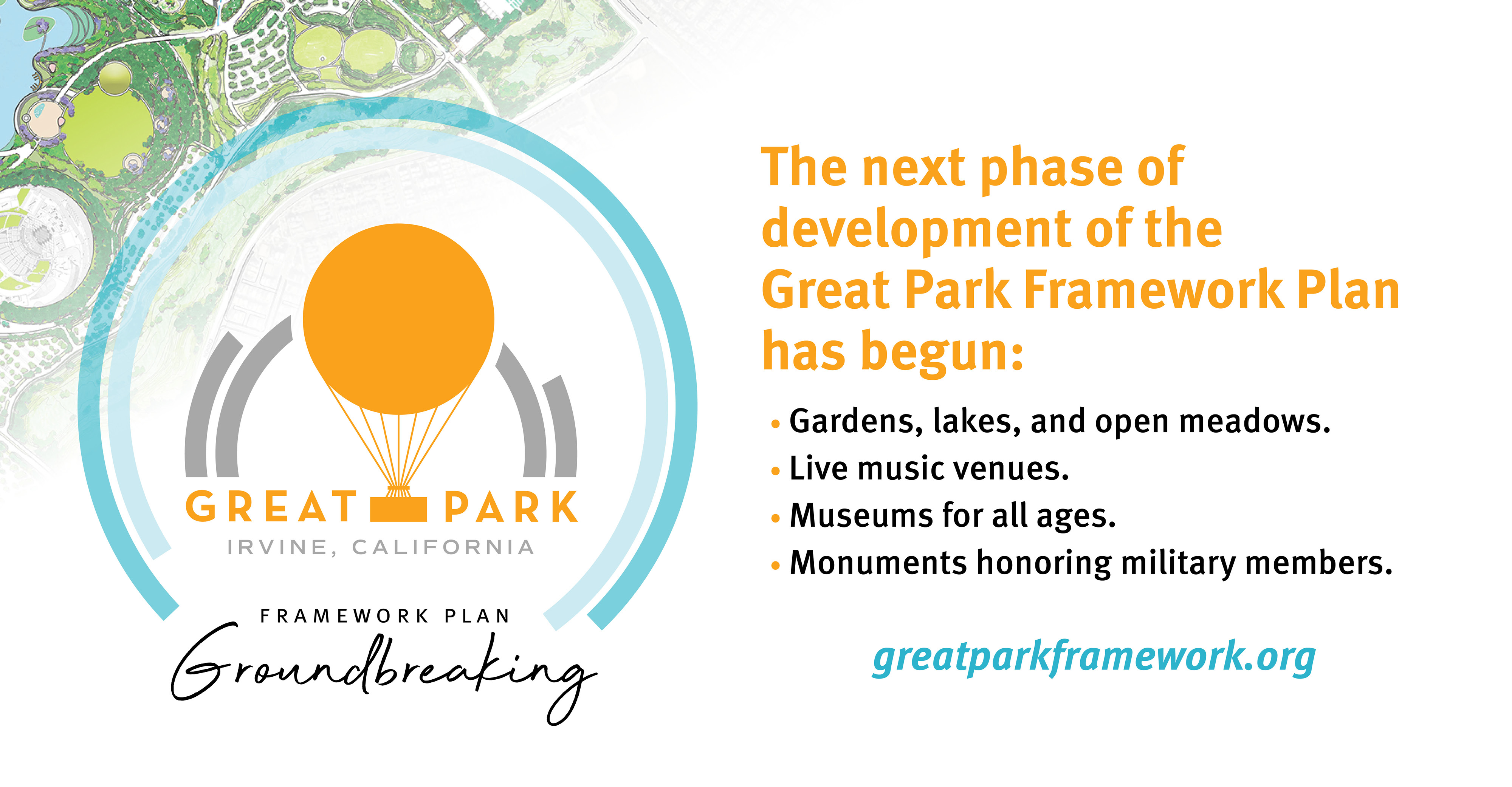 GREAT PARK
IRVINE, CALIFORNIA

FRAMEWORK PLAN
Groundbreaking

The next phase of development of the Great Park Framework Plan has begun:

• Gardens, lakes, and open meadows.
• Live music venues.
• Museums for all ages.
• Monuments honoring military members.

greatparkframework.org